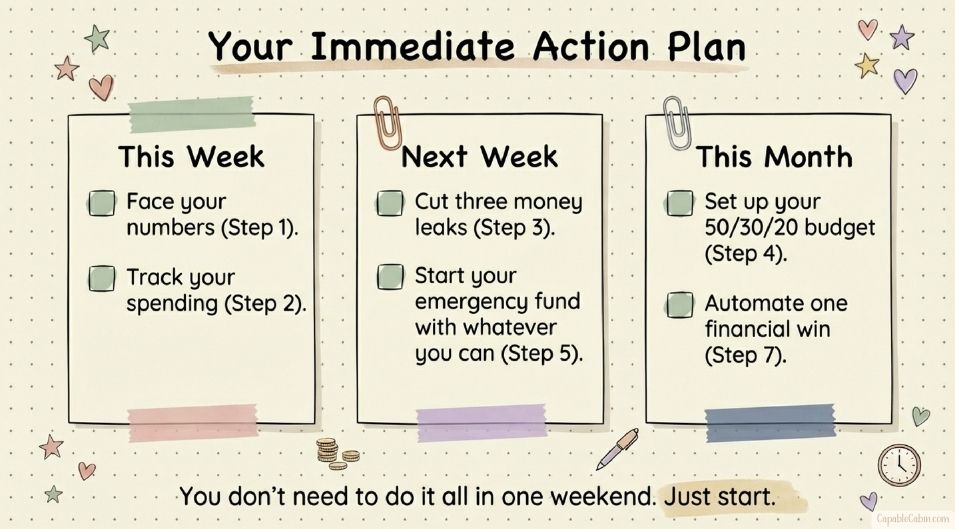 Your Immediate Action Plan

This Week

Face your numbers (Step 1).

Track your spending (Step 2).

Next Week

Cut three money leaks (Step 3).

Start your emergency fund with whatever you can (Step 5).

This Month

Set up your 50/30/20 budget (Step 4).

Automate one financial win (Step 7).

You don't need to do it all in one weekend. Just start.

CapableCabin.com